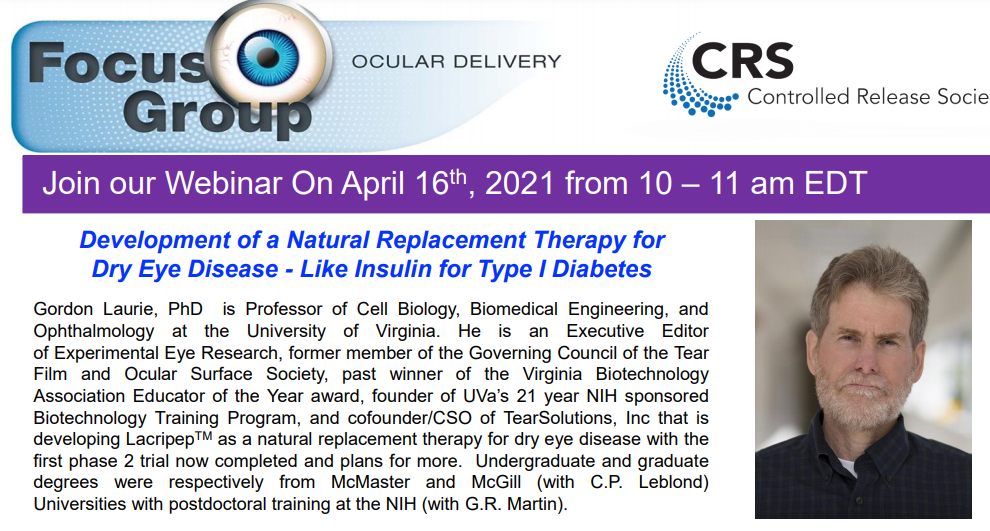 Focus Group OCULAR DELIVERY

CRS Controlled Release Socie

Join our Webinar On April 16$^{th}$, 2021 from 10 – 11 am EDT

Development of a Natural Replacement Therapy for Dry Eye Disease - Like Insulin for Type I Diabetes

Gordon Laurie, PhD is Professor of Cell Biology, Biomedical Engineering, and Ophthalmology at the University of Virginia. He is an Executive Editor of Experimental Eye Research, former member of the Governing Council of the Tear Film and Ocular Surface Society, past winner of the Virginia Biotechnology Association Educator of the Year award, founder of UVa's 21 year NIH sponsored Biotechnology Training Program, and cofounder/CSO of TearSolutions, Inc that is developing Lacripep$^{TM}$ as a natural replacement therapy for dry eye disease with the first phase 2 trial now completed and plans for more. Undergraduate and graduate degrees were respectively from McMaster and McGill (with C.P. Leblond) Universities with postdoctoral training at the NIH (with G.R. Martin).